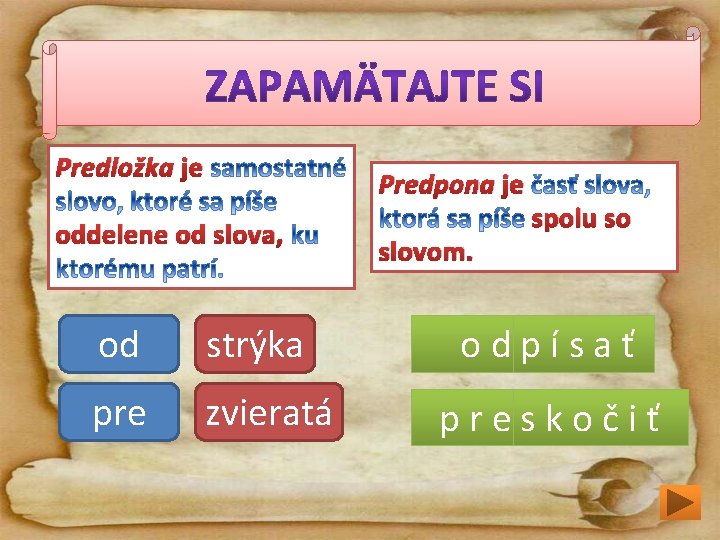 ZAPAMÄTAJTE SI

Predložka je samostatné slovo, ktoré sa píše oddelene od slova, ku ktorému patrí.

Predpona je časť slova, ktorá sa píše spolu so slovom.

od strýka

pre zvieratá

odpísať

preskočiť